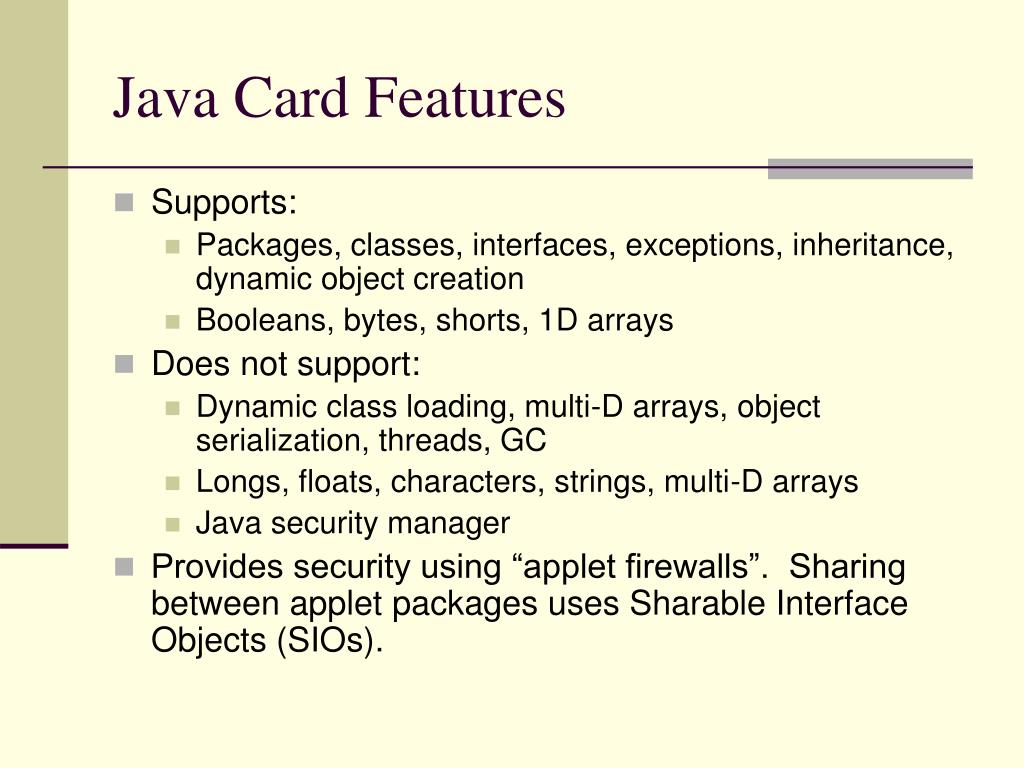 Java Card Features

Supports:

Packages, classes, interfaces, exceptions, inheritance, dynamic object creation

Booleans, bytes, shorts, 1D arrays

Does not support:

Dynamic class loading, multi-D arrays, object serialization, threads, GC

Longs, floats, characters, strings, multi-D arrays

Java security manager

Provides security using “applet firewalls”. Sharing between applet packages uses Sharable Interface Objects (SIOs).